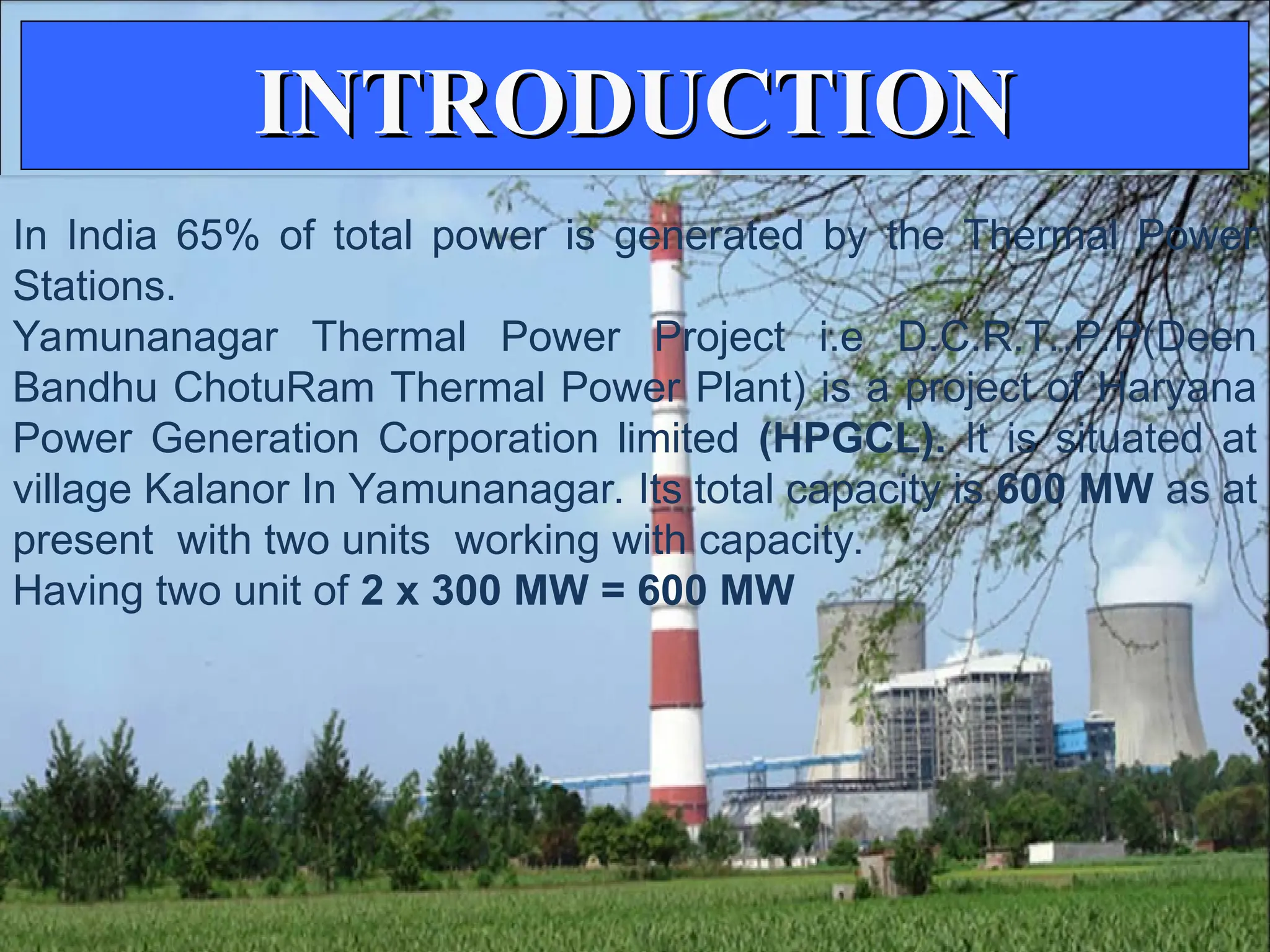 INTRODUCTION

In India 65% of total power is generated by the Thermal Power Stations.
Yamunanagar Thermal Power Project i.e D.C.R.T. P.P(Deen Bandhu ChotuRam Thermal Power Plant) is a project of Haryana Power Generation Corporation limited (HPGCL). It is situated at village Kalanor In Yamunanagar. Its total capacity is 600 MW as at present with two units working with capacity.
Having two unit of 2 x 300 MW = 600 MW